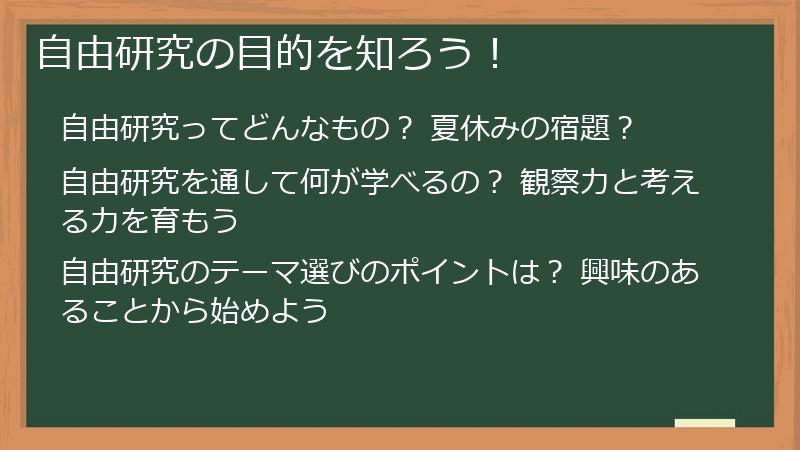 自由研究の目的を知ろう！

自由研究ってどんなもの？ 夏休みの宿題？

自由研究を通して何が学べるの？ 観察力と考える力を育もう

自由研究のテーマ選びのポイントは？ 興味のあることから始めよう